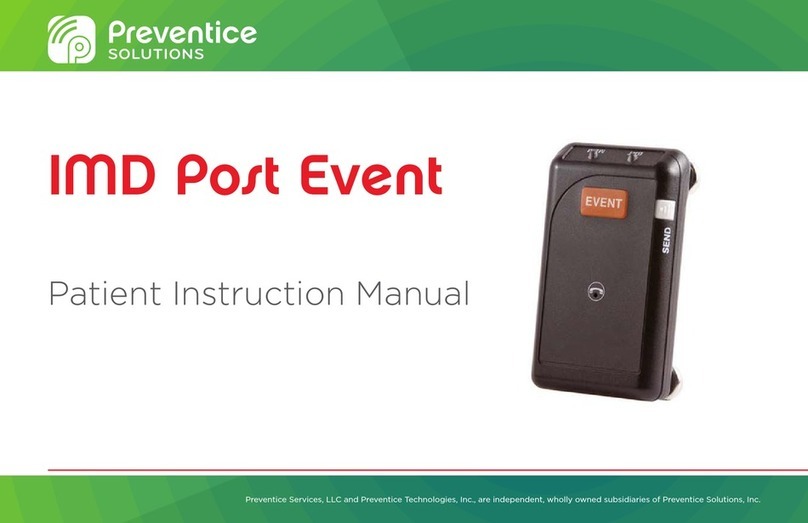 Preventice
SOLUTIONS

IMD Post Event

Patient Instruction Manual

EVENT

SEND

Preventice Services, LLC and Preventice Technologies, Inc., are independent, wholly owned subsidiaries of Preventice Solutions, Inc.